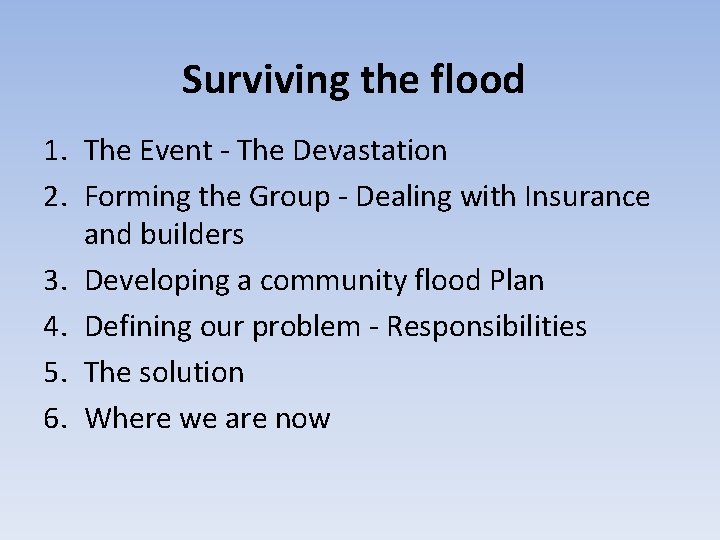 Surviving the flood

1. The Event - The Devastation
2. Forming the Group - Dealing with Insurance and builders
3. Developing a community flood Plan
4. Defining our problem - Responsibilities
5. The solution
6. Where we are now